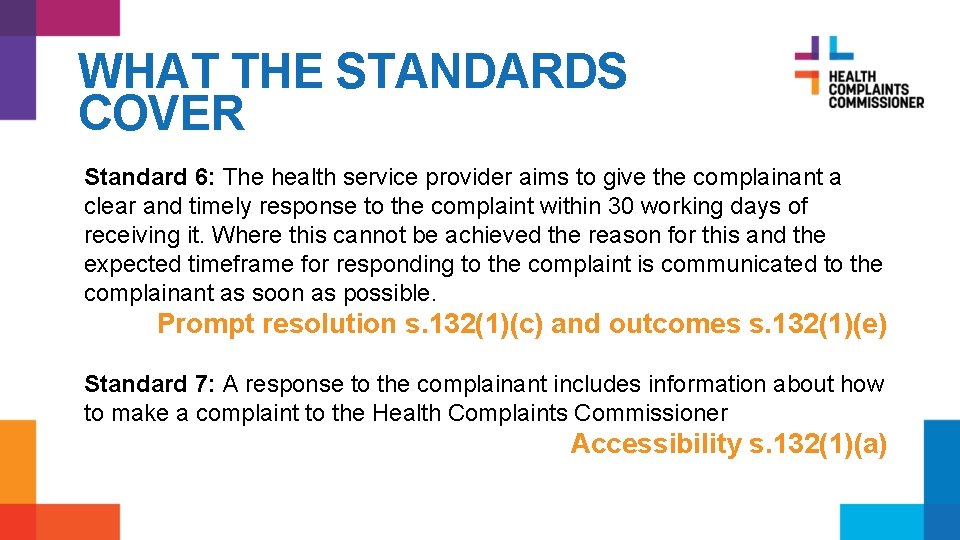 WHAT THE STANDARDS COVER

HEALTH COMPLAINTS COMMISSIONER

Standard 6: The health service provider aims to give the complainant a clear and timely response to the complaint within 30 working days of receiving it. Where this cannot be achieved the reason for this and the expected timeframe for responding to the complaint is communicated to the complainant as soon as possible.

Prompt resolution s.132(1)(c) and outcomes s.132(1)(e)

Standard 7: A response to the complainant includes information about how to make a complaint to the Health Complaints Commissioner

Accessibility s.132(1)(a)